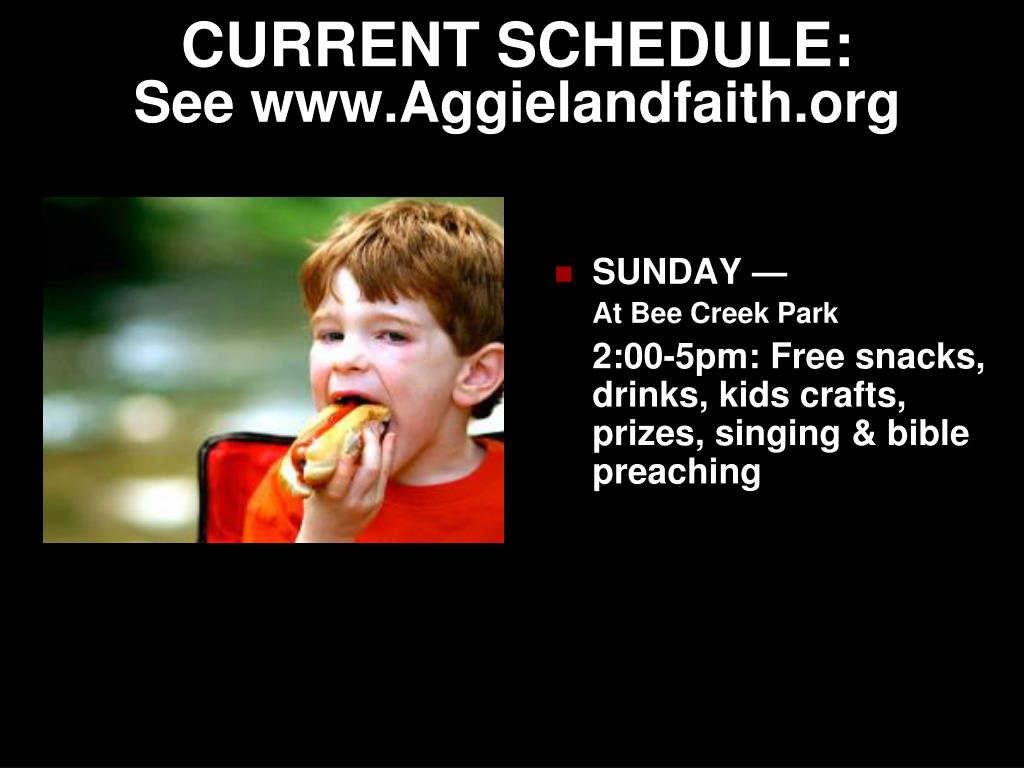 CURRENT SCHEDULE:
See www.Aggielandfaith.org

SUNDAY —
At Bee Creek Park

2:00-5pm: Free snacks, drinks, kids crafts, prizes, singing & bible preaching